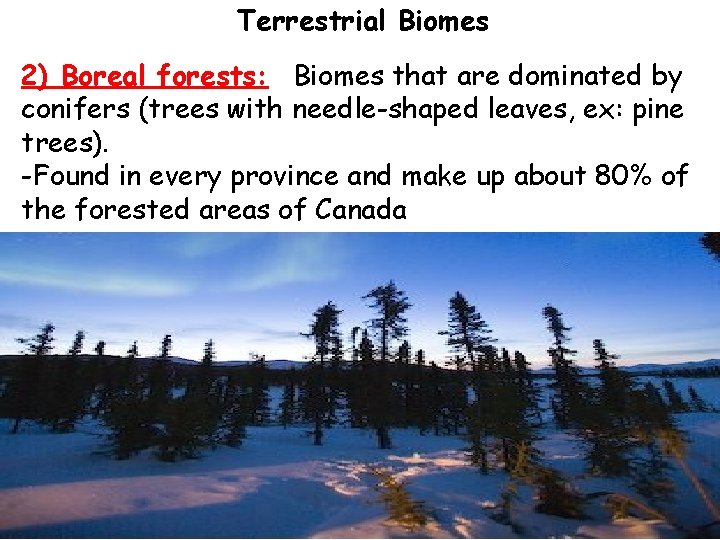 Terrestrial Biomes

2) Boreal forests: Biomes that are dominated by conifers (trees with needle-shaped leaves, ex: pine trees).
-Found in every province and make up about 80% of the forested areas of Canada